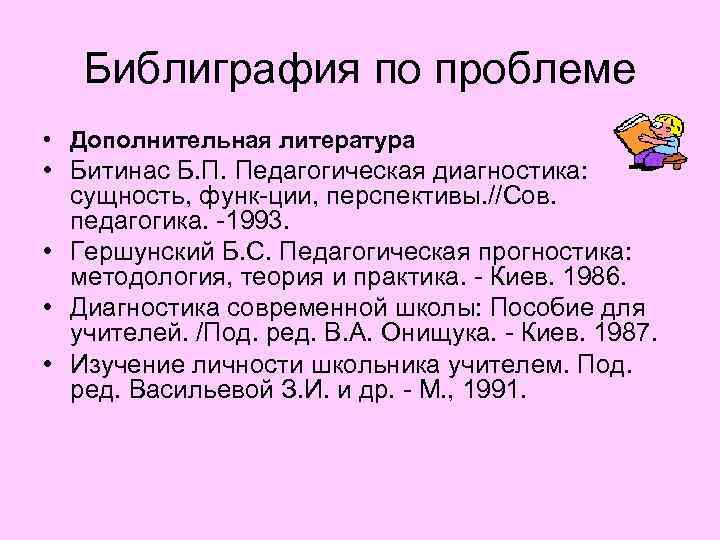 Библиграфия по проблеме

• Дополнительная литература
• Битинас Б.П. Педагогическая диагностика: сущность, функ-ции, перспективы.//Сов. педагогика. -1993.
• Гершунский Б.С. Педагогическая прогностика: методология, теория и практика. - Киев. 1986.
• Диагностика современной школы: Пособие для учителей. /Под. ред. В.А. Онищука. - Киев. 1987.
• Изучение личности школьника учителем. Под. ред. Васильевой З.И. и др. - М., 1991.